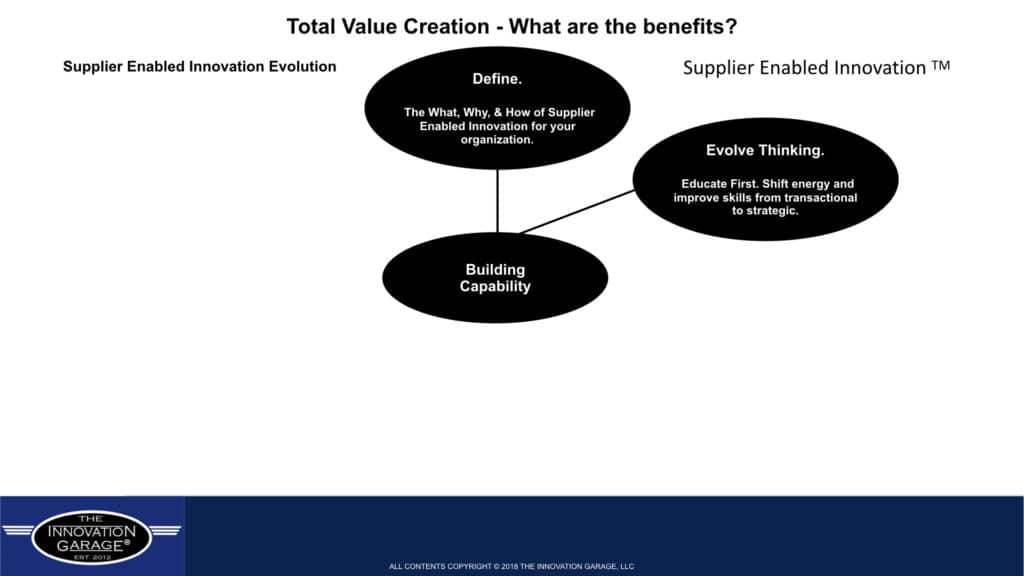 Total Value Creation - What are the benefits?

Supplier Enabled Innovation Evolution

Supplier Enabled Innovation ™

Define.

The What, Why, & How of Supplier Enabled Innovation for your organization.

Evolve Thinking.

Educate First. Shift energy and improve skills from transactional to strategic.

Building Capability

THE INNOVATION GARAGE® EST 2012

ALL CONTENTS COPYRIGHT © 2018 THE INNOVATION GARAGE, LLC